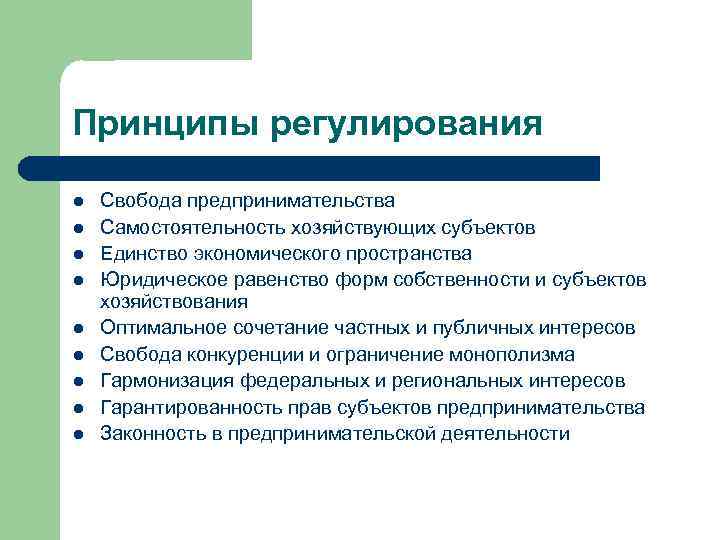 Принципы регулирования

- Свобода предпринимательства
- Самостоятельность хозяйствующих субъектов
- Единство экономического пространства
- Юридическое равенство форм собственности и субъектов хозяйствования
- Оптимальное сочетание частных и публичных интересов
- Свобода конкуренции и ограничение монополизма
- Гармонизация федеральных и региональных интересов
- Гарантированность прав субъектов предпринимательства
- Законность в предпринимательской деятельности